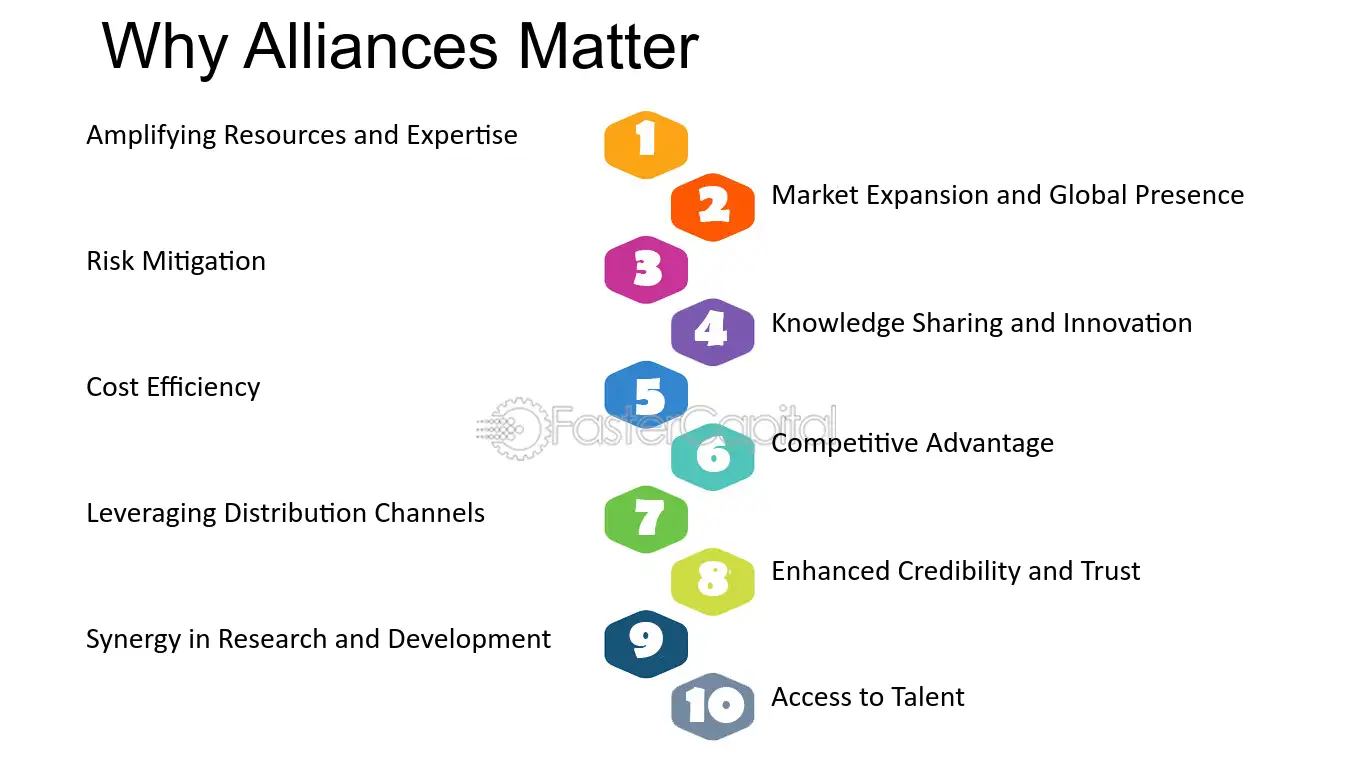 Why Alliances Matter

Amplifying Resources and Expertise
1
2
Market Expansion and Global Presence

Risk Mitigation
3
4
Knowledge Sharing and Innovation

Cost Efficiency
5
6
Competitive Advantage

Leveraging Distribution Channels
7
8
Enhanced Credibility and Trust

Synergy in Research and Development
9
10
Access to Talent

FasterCapital